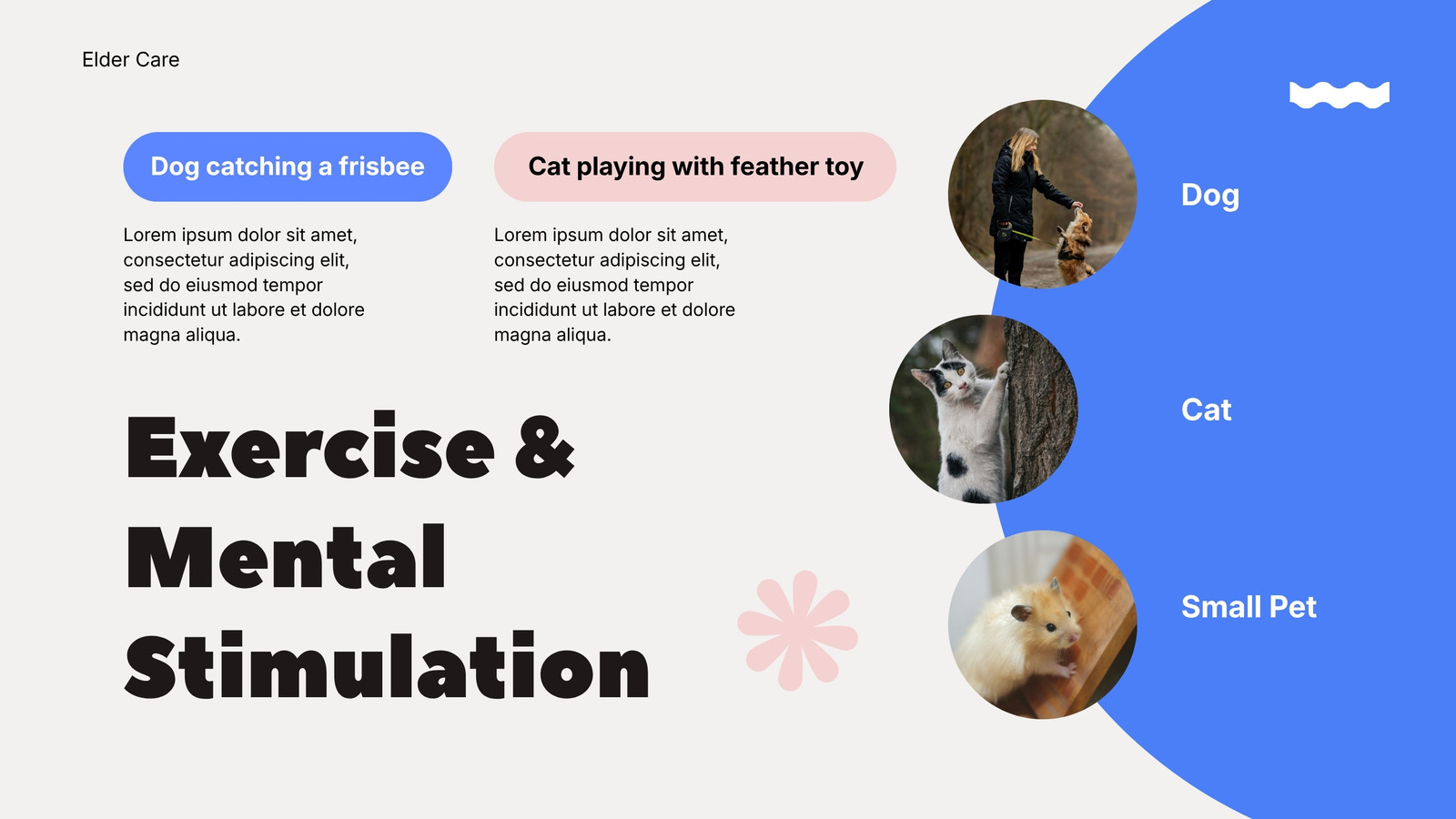 Elder Care

Dog catching a frisbee

Lorem ipsum dolor sit amet, consectetur adipiscing elit, sed do eiusmod tempor incididunt ut labore et dolore magna aliqua.

Cat playing with feather toy

Lorem ipsum dolor sit amet, consectetur adipiscing elit, sed do eiusmod tempor incididunt ut labore et dolore magna aliqua.

Exercise & Mental Stimulation

Dog

Cat

Small Pet